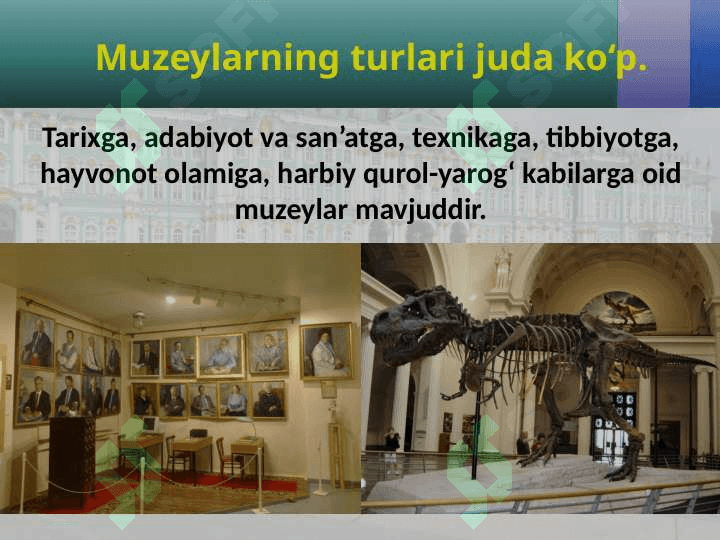 Muzeylarning turlari juda ko‘p.

Tarixga, adabiyot va san’atga, texnikaga, tibbiyotga, hayvonot olamiga, harbiy qurol-yarog‘ kabilarga oid muzeylar mavjuddir.